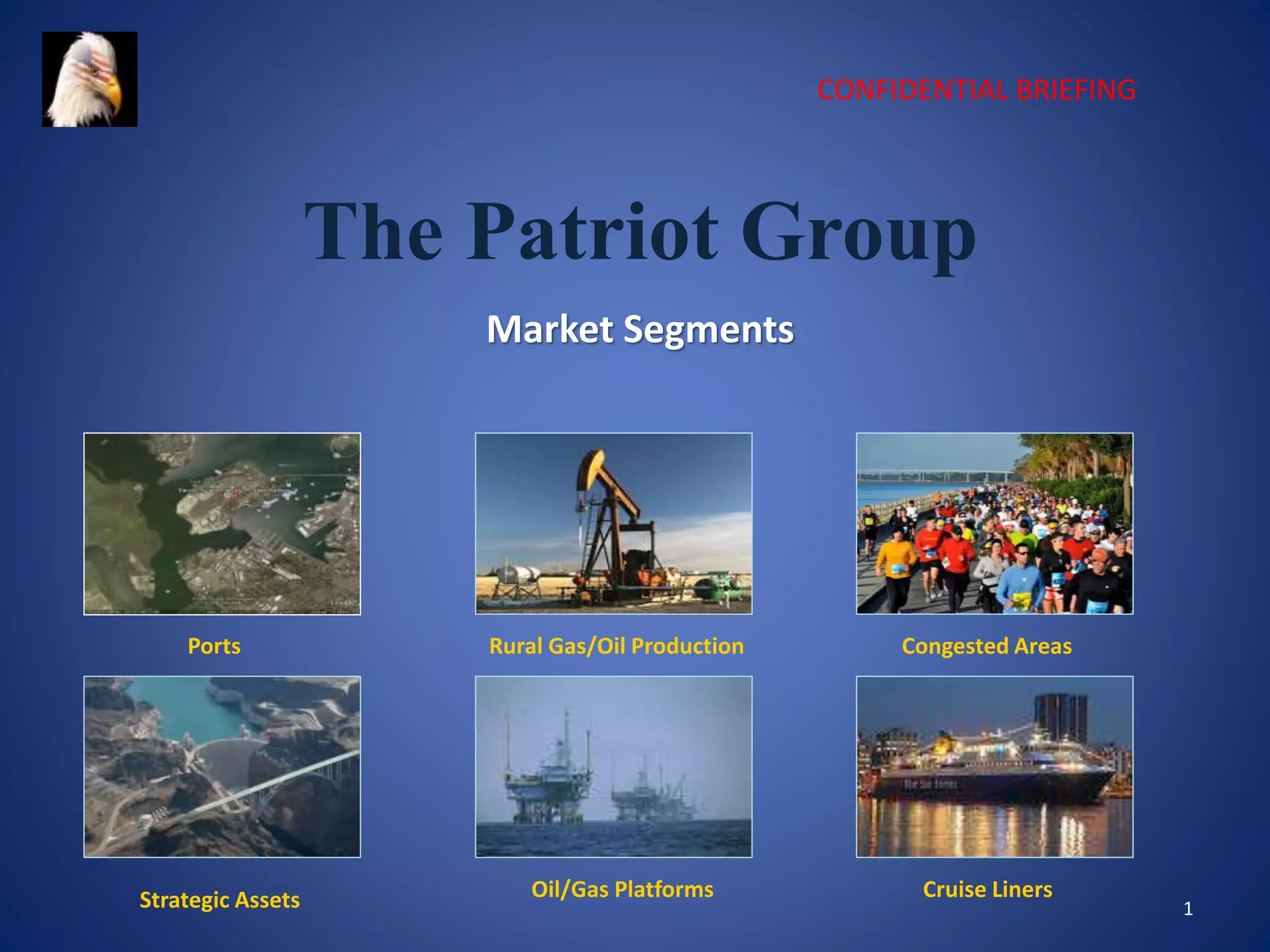 CONFIDENTIAL BRIEFING

The Patriot Group

Market Segments

Ports

Rural Gas/Oil Production

Congested Areas

Strategic Assets

Oil/Gas Platforms

Cruise Liners

1